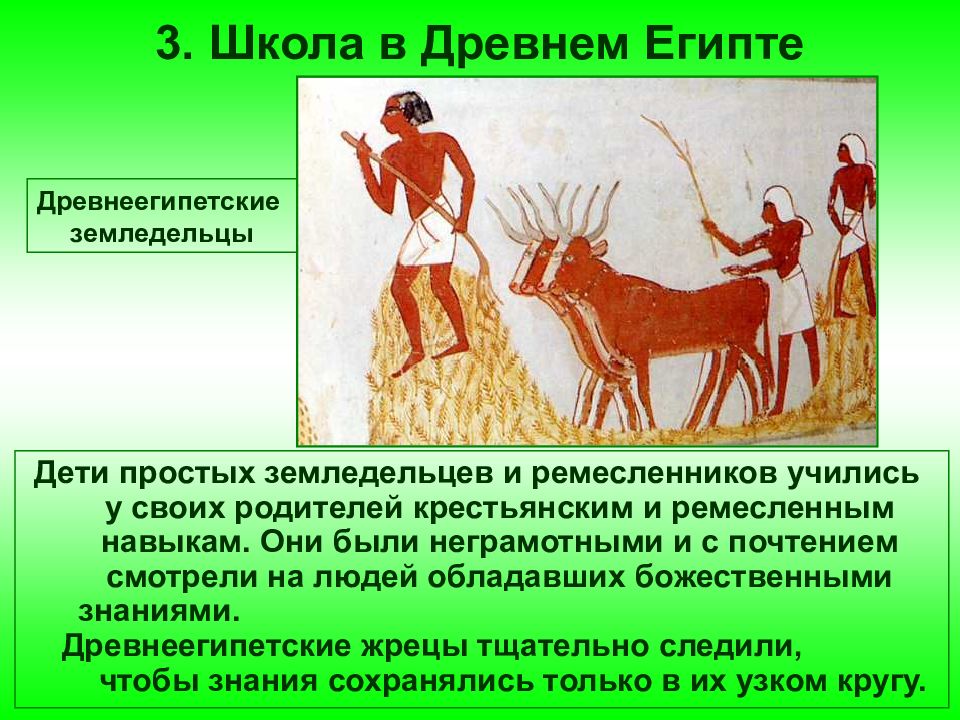 3. Школа в Древнем Египте

Древнеегипетские земледельцы

Дети простых земледельцев и ремесленников учились у своих родителей крестьянским и ремесленным навыкам. Они были неграмотными и с почтением смотрели на людей обладавших божественными знаниями.

Древнеегипетские жрецы тщательно следили, чтобы знания сохранялись только в их узком кругу.